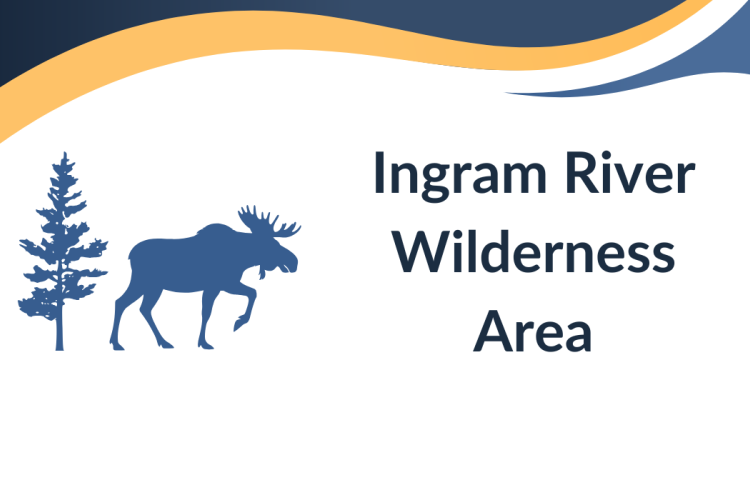 Ingram River Wilderness Area